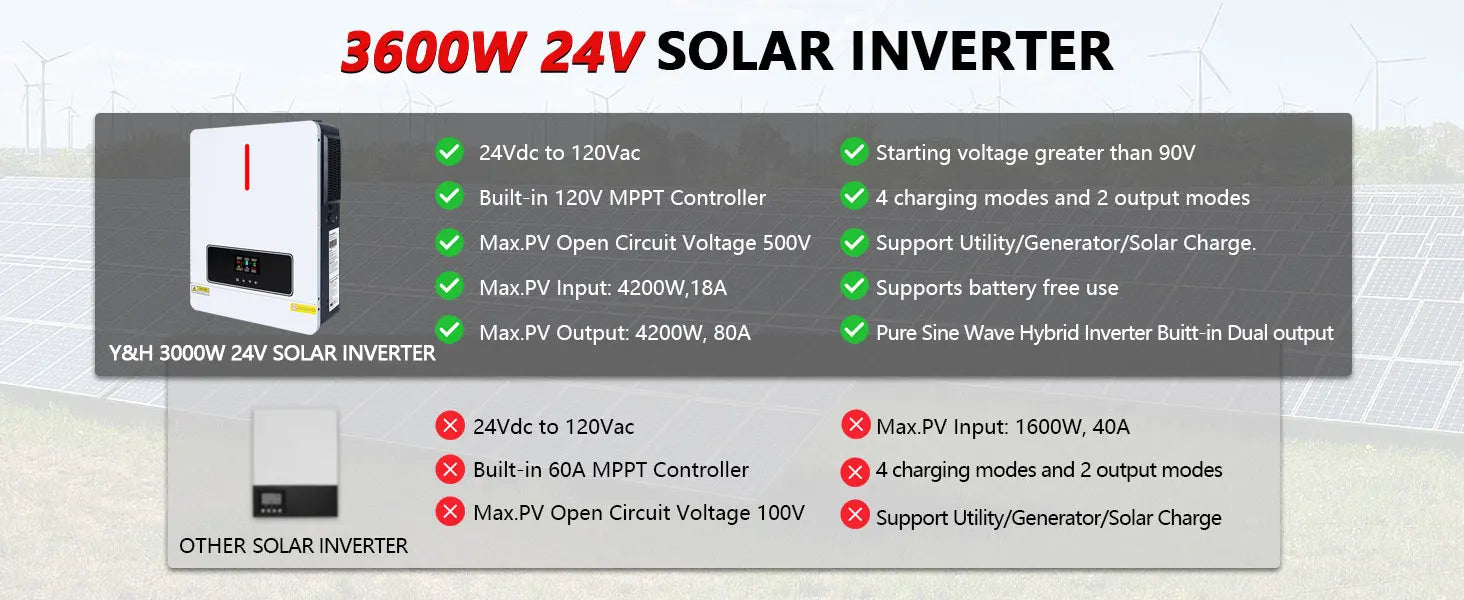 3600W 24V SOLAR INVERTER

Y&H 3000W 24V SOLAR INVERTER

24Vdc to 120Vac
Built-in 120V MPPT Controller
Max.PV Open Circuit Voltage 500V
Max.PV Input: 4200W,18A
Max.PV Output: 4200W, 80A

Starting voltage greater than 90V
4 charging modes and 2 output modes
Support Utility/Generator/Solar Charge.
Supports battery free use
Pure Sine Wave Hybrid Inverter Buitt-in Dual output

OTHER SOLAR INVERTER

24Vdc to 120Vac
Built-in 60A MPPT Controller
Max.PV Open Circuit Voltage 100V

Max.PV Input: 1600W, 40A
4 charging modes and 2 output modes
Support Utility/Generator/Solar Charge